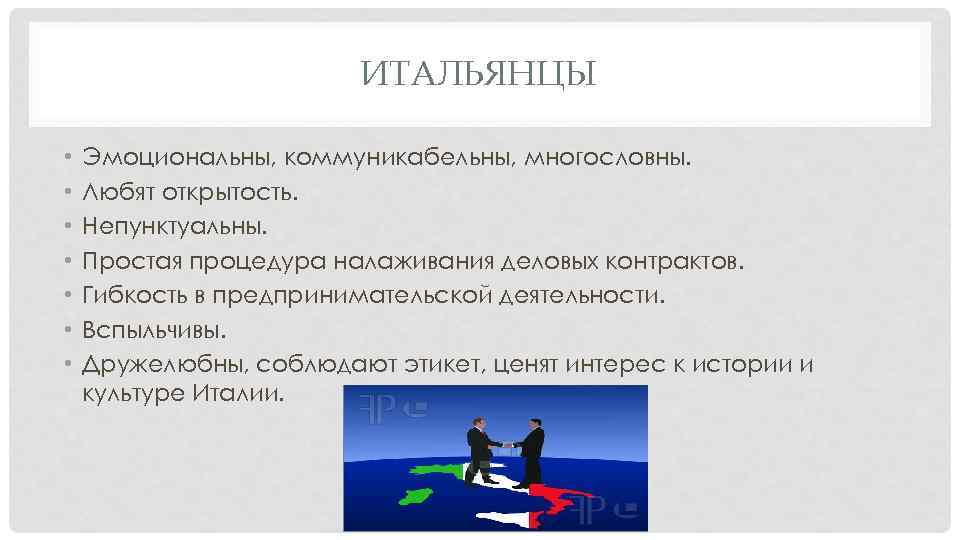 ИТАЛЬЯНЦЫ

• Эмоциональны, коммуникабельны, многословны.
• Любят открытость.
• Непунктуальны.
• Простая процедура налаживания деловых контрактов.
• Гибкость в предпринимательской деятельности.
• Вспыльчивы.
• Дружелюбны, соблюдают этикет, ценят интерес к истории и культуре Италии.